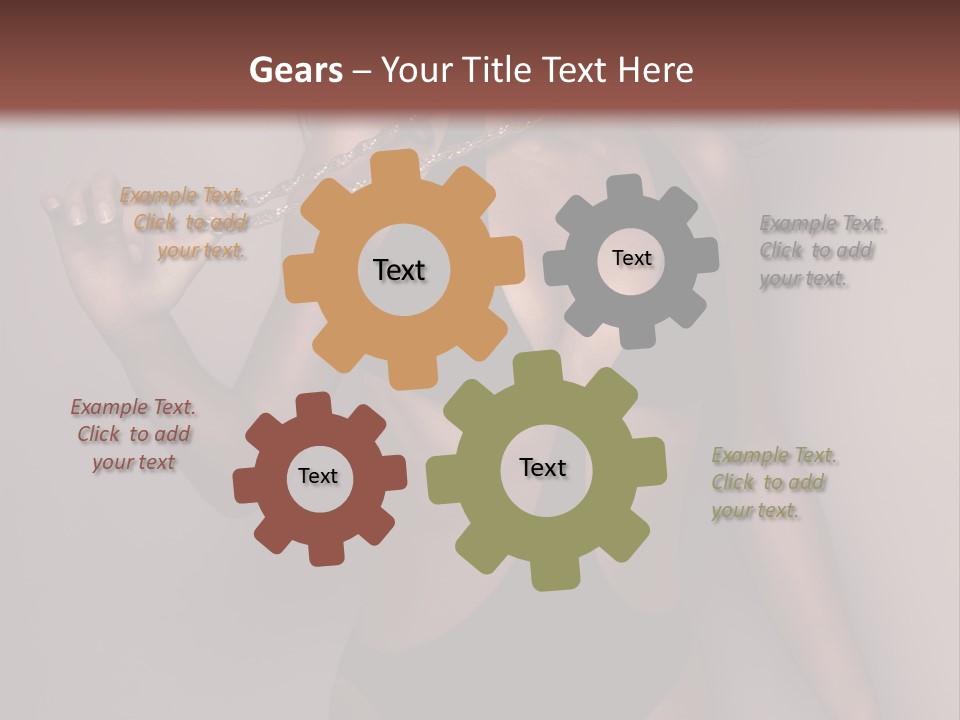 Gears – Your Title Text Here

Example Text. Click to add your text.

Text

Text

Example Text. Click to add your text.

Example Text. Click to add your text

Text

Text

Example Text. Click to add your text.